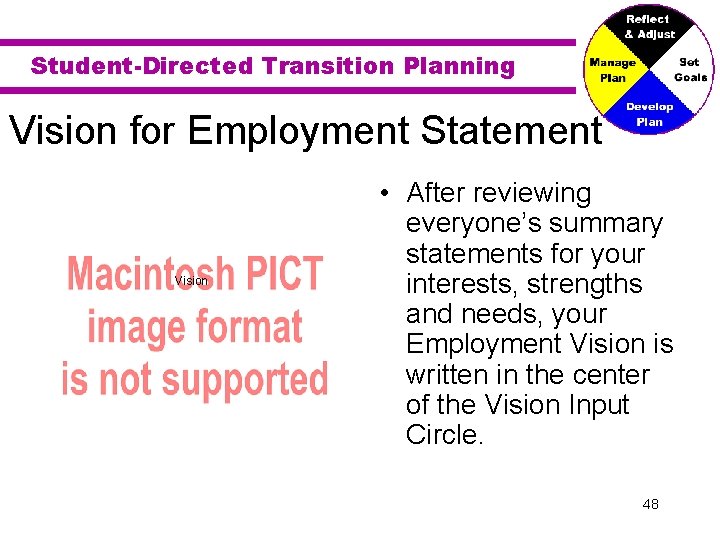 Student-Directed Transition Planning

Reflect & Adjust
Set Goals
Develop Plan
Manage Plan

Vision for Employment Statement

Macintosh PICT image format is not supported

Vision

• After reviewing everyone's summary statements for your interests, strengths and needs, your Employment Vision is written in the center of the Vision Input Circle.

48